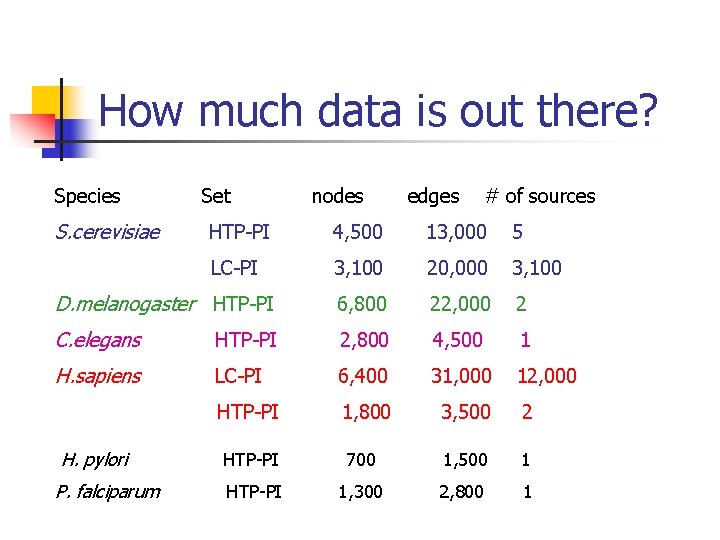 How much data is out there?

| Species | Set | nodes | edges | # of sources |
|---|---|---|---|---|
| S.cerevisiae | HTP-PI | 4,500 | 13,000 | 5 |
| | LC-PI | 3,100 | 20,000 | 3,100 |
| D.melanogaster | HTP-PI | 6,800 | 22,000 | 2 |
| C.elegans | HTP-PI | 2,800 | 4,500 | 1 |
| H.sapiens | LC-PI | 6,400 | 31,000 | 12,000 |
| | HTP-PI | 1,800 | 3,500 | 2 |
| H. pylori | HTP-PI | 700 | 1,500 | 1 |
| P. falciparum | HTP-PI | 1,300 | 2,800 | 1 |